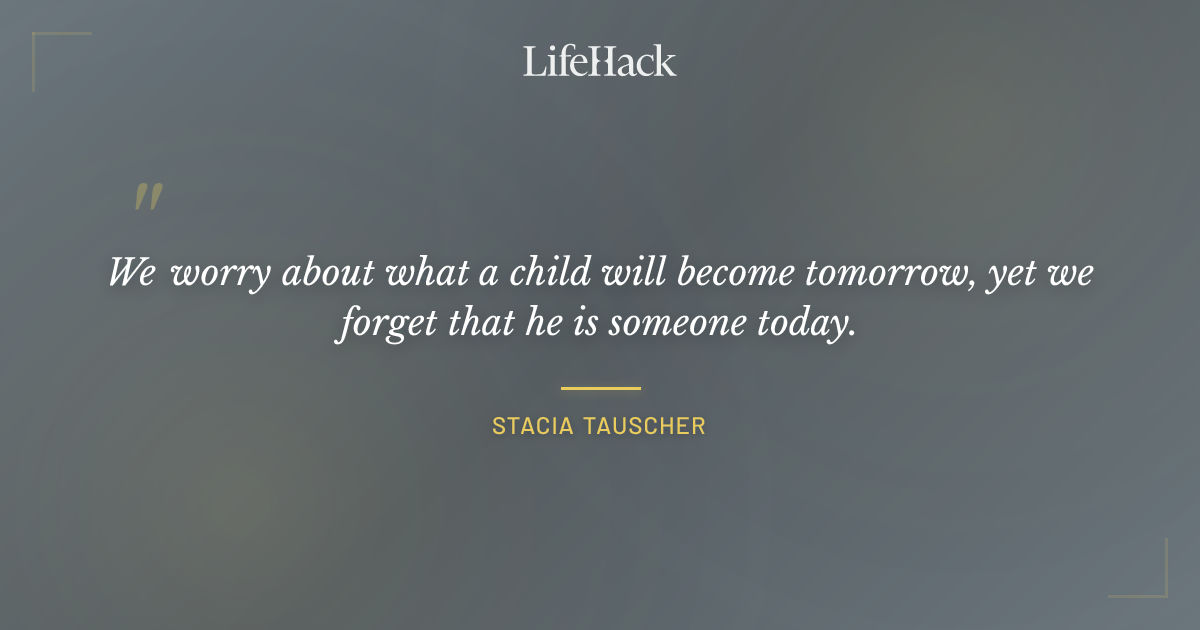 LifeHack

"

We worry about what a child will become tomorrow, yet we forget that he is someone today.

STACIA TAUSCHER